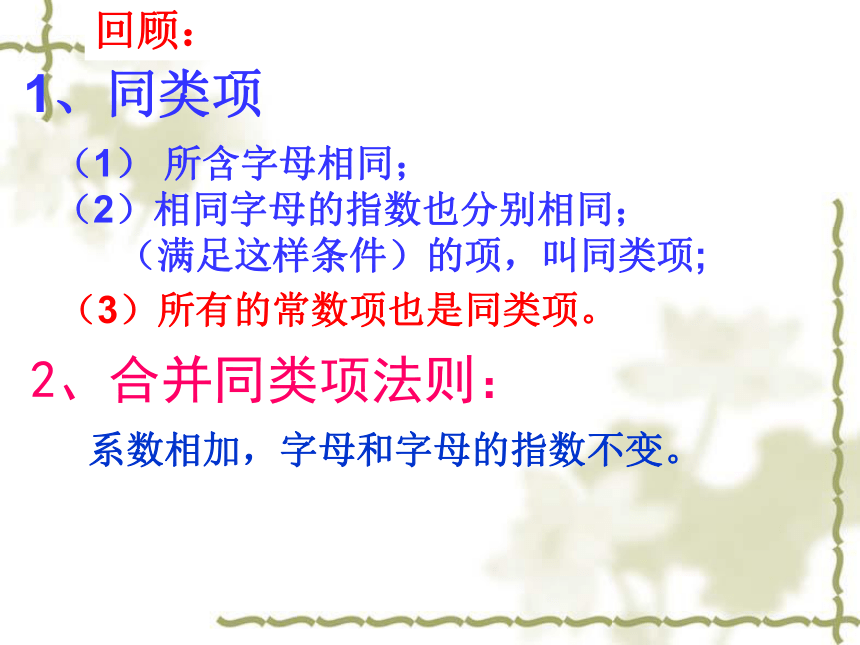 回顾：

1、同类项

（1） 所含字母相同；
（2）相同字母的指数也分别相同；
（满足这样条件）的项，叫同类项;
（3）所有的常数项也是同类项。

2、合并同类项法则：

系数相加，字母和字母的指数不变。